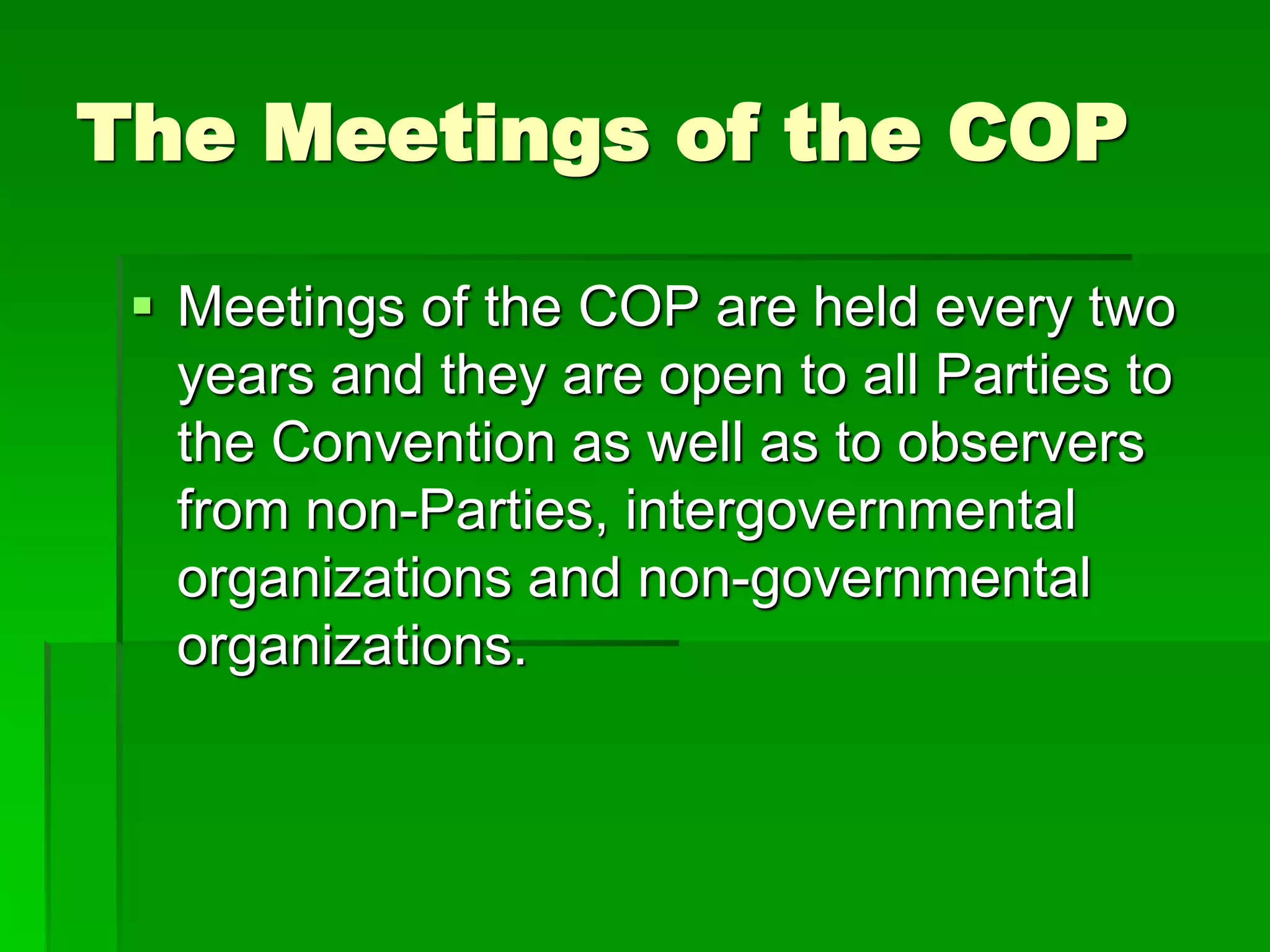 The Meetings of the COP

▪ Meetings of the COP are held every two years and they are open to all Parties to the Convention as well as to observers from non-Parties, intergovernmental organizations and non-governmental organizations.